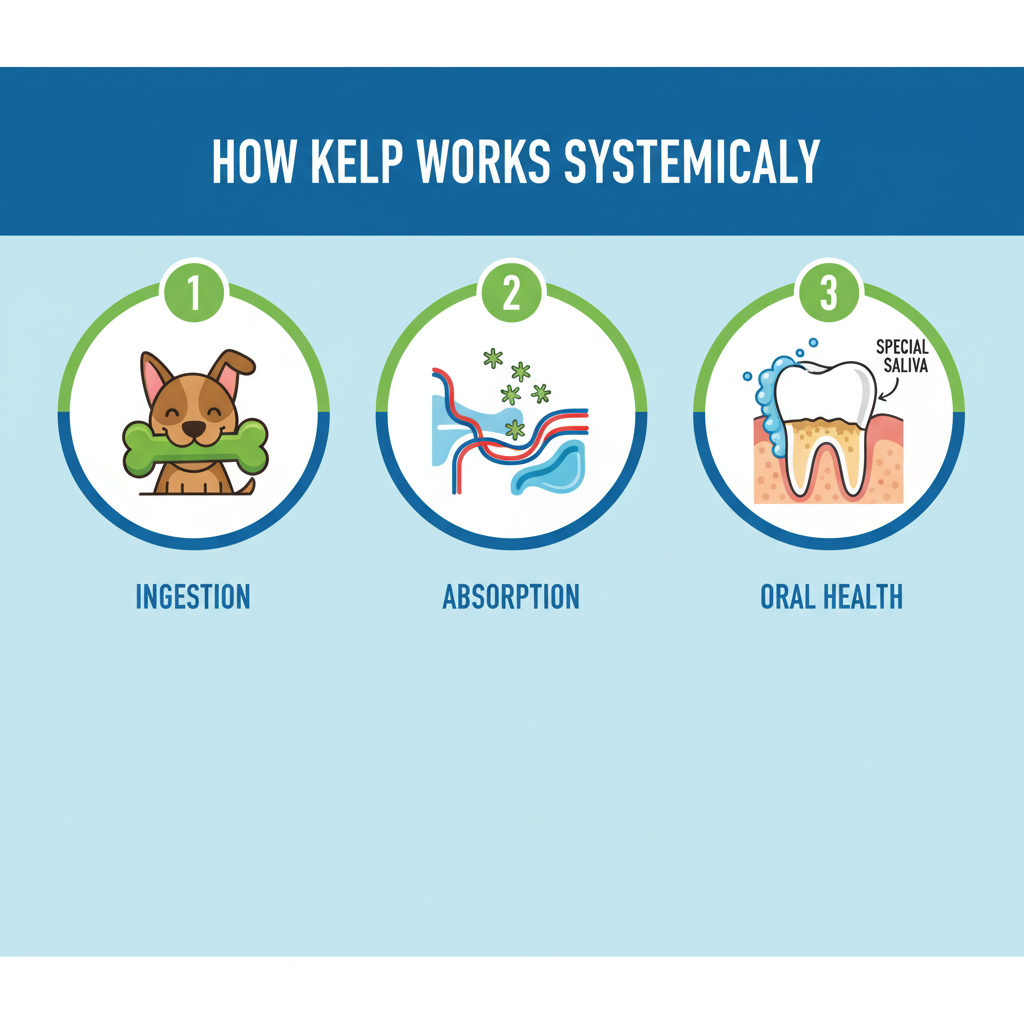 HOW KELP WORKS SYSTEMICALY

1

INGESTION

2

ABSORPTION

3

SPECIAL SALIVA

ORAL HEALTH